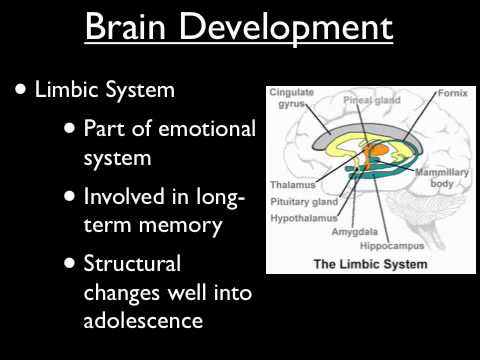 Brain Development

• Limbic System

• Part of emotional system

• Involved in long-term memory

• Structural changes well into adolescence

Cingulate gyrus
Pineal gland
Fornix
Mammillary body
Thalamus
Pituitary gland
Hypothalamus
Amygdala
Hippocampus
The Limbic System